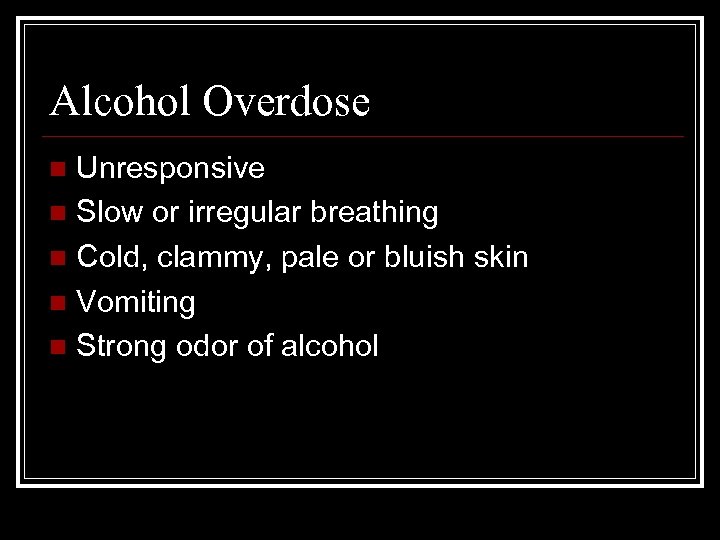 Alcohol Overdose

- Unresponsive
- Slow or irregular breathing
- Cold, clammy, pale or bluish skin
- Vomiting
- Strong odor of alcohol